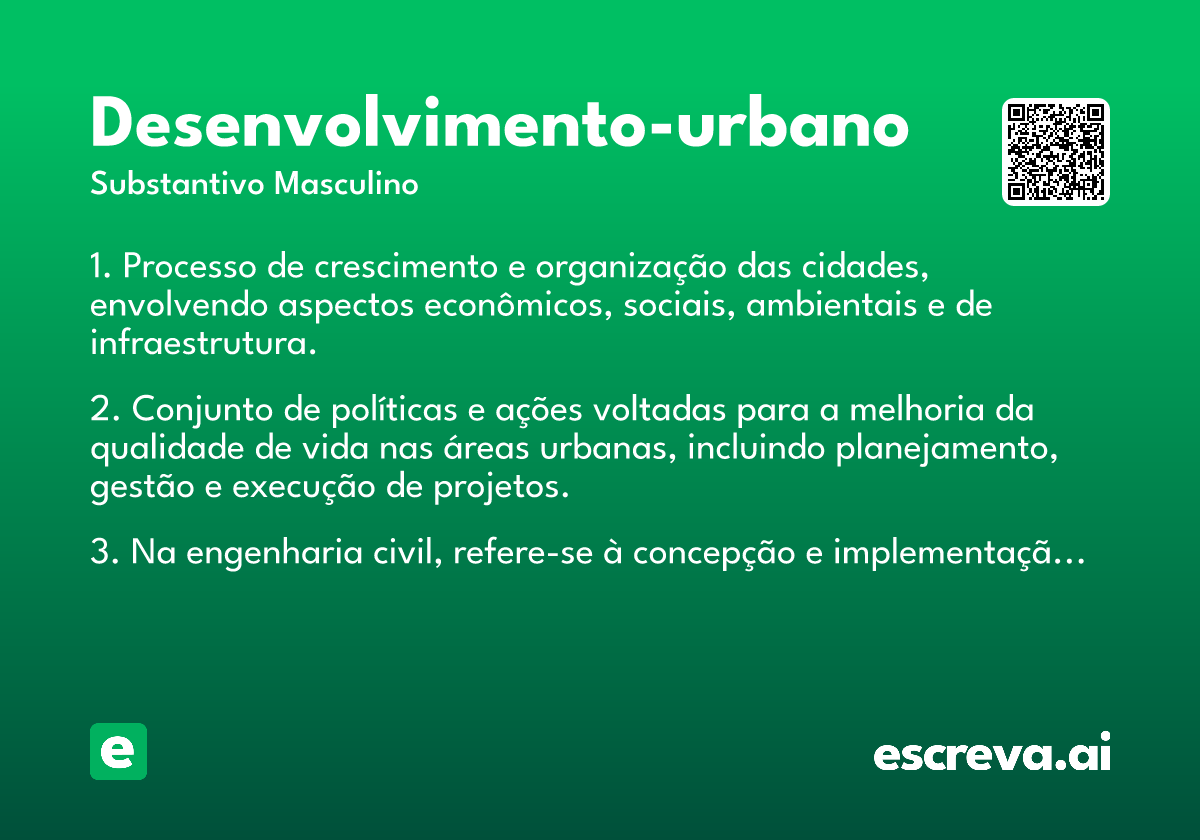 Desenvolvimento-urbano

Substantivo Masculino

1. Processo de crescimento e organização das cidades, envolvendo aspectos econômicos, sociais, ambientais e de infraestrutura.

2. Conjunto de políticas e ações voltadas para a melhoria da qualidade de vida nas áreas urbanas, incluindo planejamento, gestão e execução de projetos.

3. Na engenharia civil, refere-se à concepção e implementaçã…

e

escreva.ai